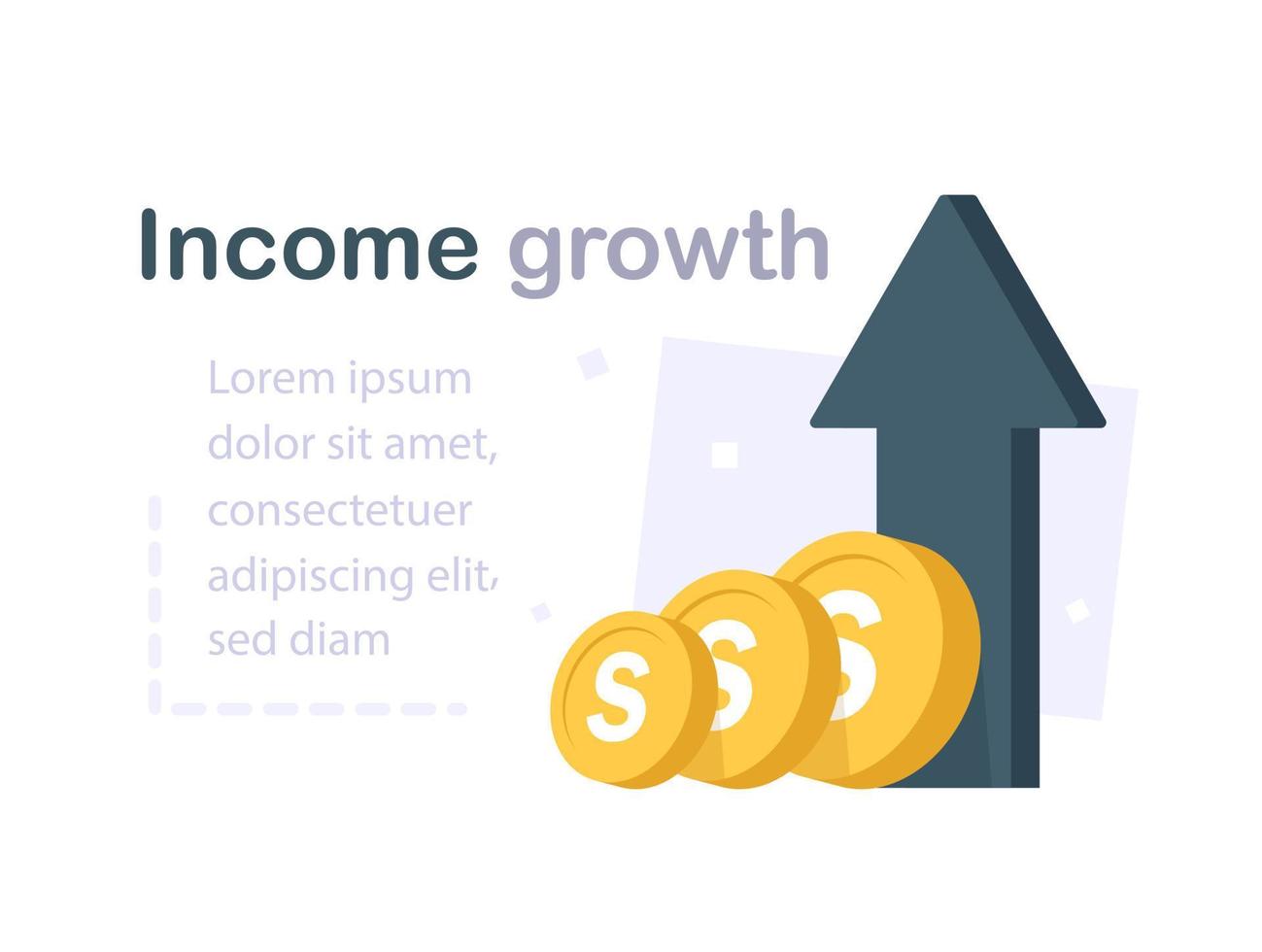 Income growth

Lorem ipsum dolor sit amet, consectetuer adipiscing elit, sed diam

S S S